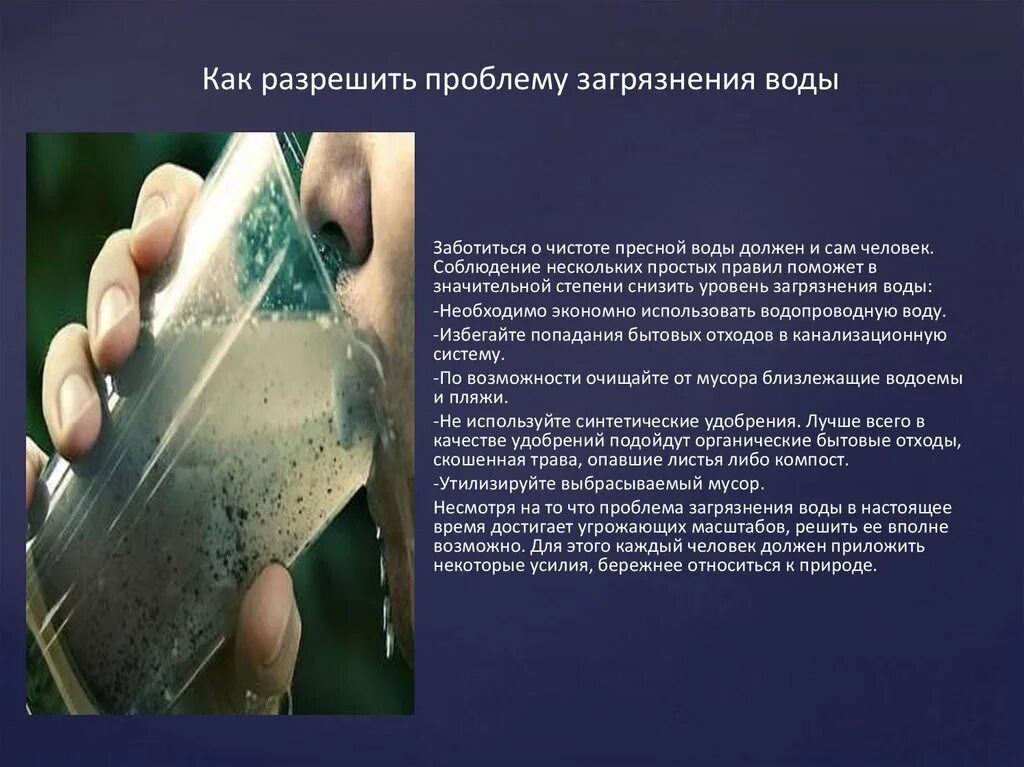 Как разрешить проблему загрязнения воды

Заботиться о чистоте пресной воды должен и сам человек. Соблюдение нескольких простых правил поможет в значительной степени снизить уровень загрязнения воды:

-Необходимо экономно использовать водопроводную воду.

-Избегайте попадания бытовых отходов в канализационную систему.

-По возможности очищайте от мусора близлежащие водоемы и пляжи.

-Не используйте синтетические удобрения. Лучше всего в качестве удобрений подойдут органические бытовые отходы, скошенная трава, опавшие листья либо компост.

-Утилизируйте выбрасываемый мусор.

Несмотря на то что проблема загрязнения воды в настоящее время достигает угрожающих масштабов, решить ее вполне возможно. Для этого каждый человек должен приложить некоторые усилия, бережнее относиться к природе.